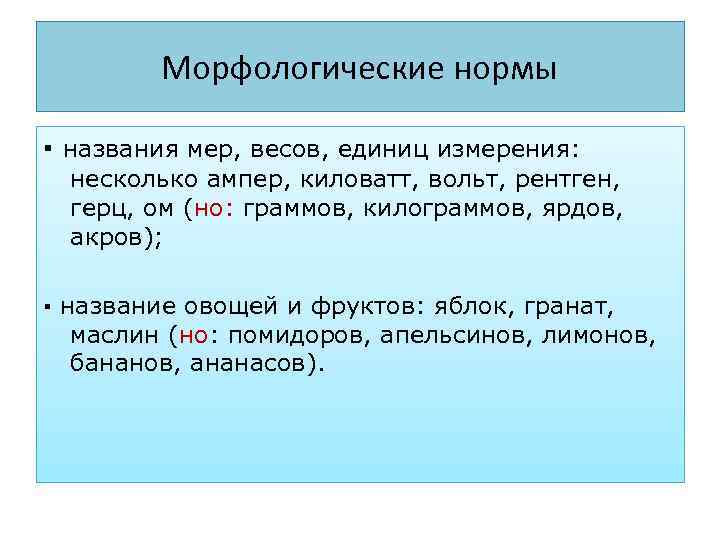 Морфологические нормы

▪ названия мер, весов, единиц измерения: несколько ампер, киловатт, вольт, рентген, герц, ом (но: граммов, килограммов, ярдов, акров);

▪ название овощей и фруктов: яблок, гранат, маслин (но: помидоров, апельсинов, лимонов, бананов, ананасов).